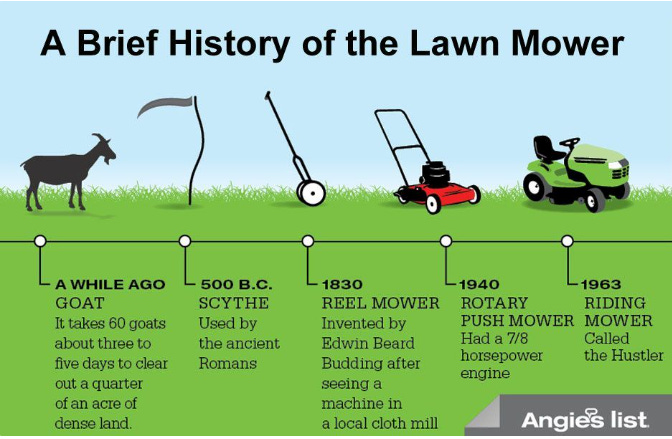 A Brief History of the Lawn Mower

A WHILE AGO
GOAT
It takes 60 goats about three to five days to clear out a quarter of an acre of dense land.

500 B.C.
SCYTHE
Used by the ancient Romans

1830
REEL MOWER
Invented by Edwin Beard Budding after seeing a machine in a local cloth mill

1940
ROTARY PUSH MOWER
Had a 7/8 horsepower engine

1963
RIDING MOWER
Called the Hustler

Angie's list